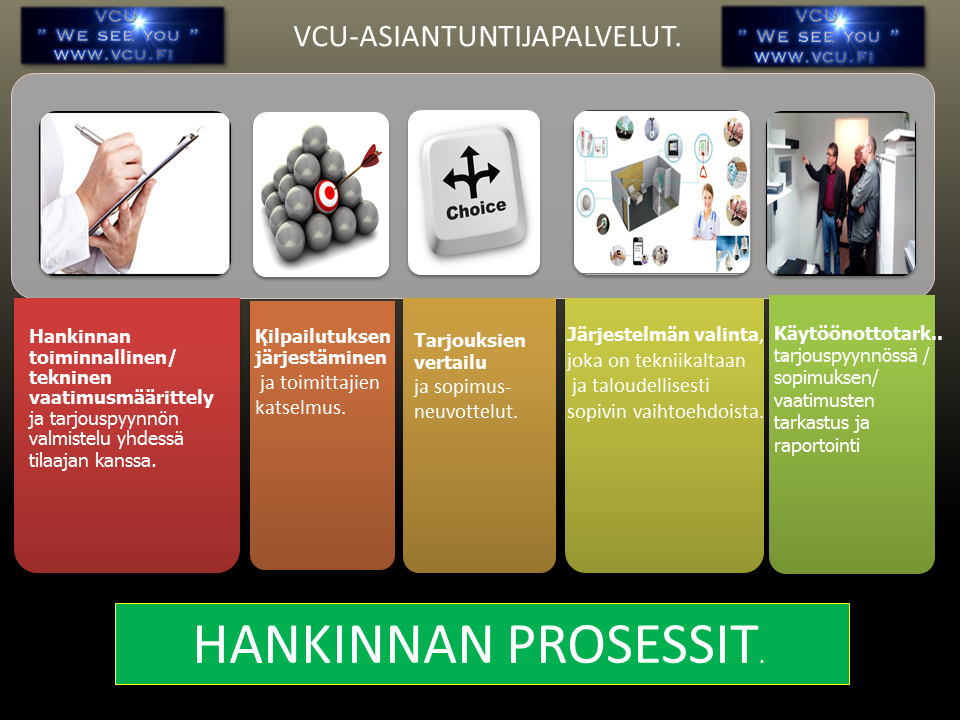 VCU
" WE SEE YOU "
WWW.VCU.FI

VCU-ASIANTUNTIJAPALVELUT.

VCU
" WE SEE YOU "
WWW.VCU.FI

Choice

Hankinnan toiminnallinen/ tekninen vaatimusmäärittely ja tarjouspyynnön valmistelu yhdessä tilaajan kanssa.

Kilpailutuksen järjestäminen ja toimittajien katselmus.

Tarjouksien vertailu ja sopimus-neuvottelut.

Järjestelmän valinta, joka on tekniikaltaan ja taloudellisesti sopivin vaihtoehdoista.

Käytöönottotark.. tarjouspyynnössä / sopimuksen/ vaatimusten tarkastus ja raportointi

HANKINNAN PROSESSIT.